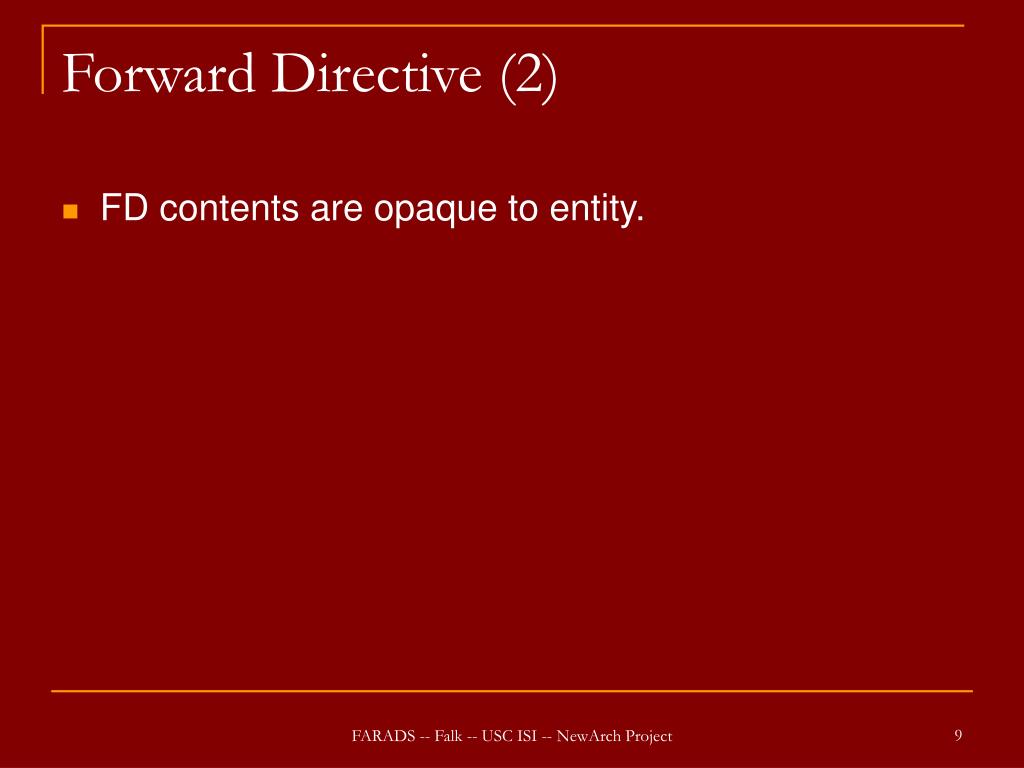 Forward Directive (2)

FD contents are opaque to entity.

FARADS -- Falk -- USC ISI -- NewArch Project

9